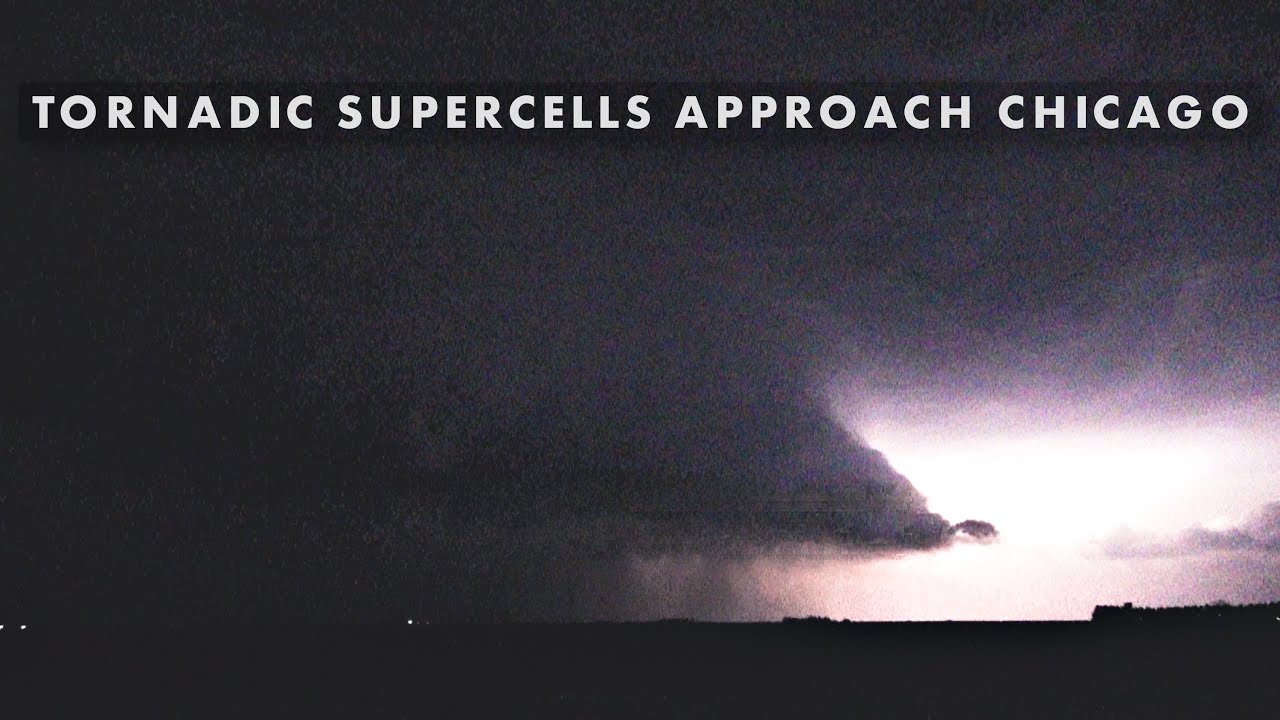 TORNADIC SUPERCELLS APPROACH CHICAGO